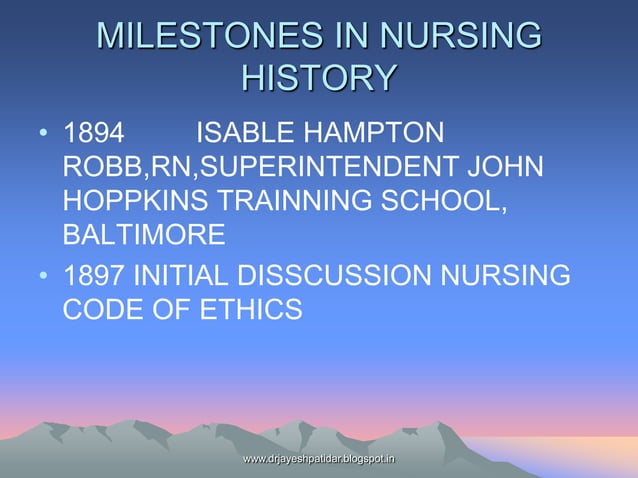 MILESTONES IN NURSING HISTORY

• 1894 ISABLE HAMPTON ROBB,RN,SUPERINTENDENT JOHN HOPPKINS TRAINNING SCHOOL, BALTIMORE

• 1897 INITIAL DISSCUSSION NURSING CODE OF ETHICS

www.drjayeshpatidar.blogspot.in